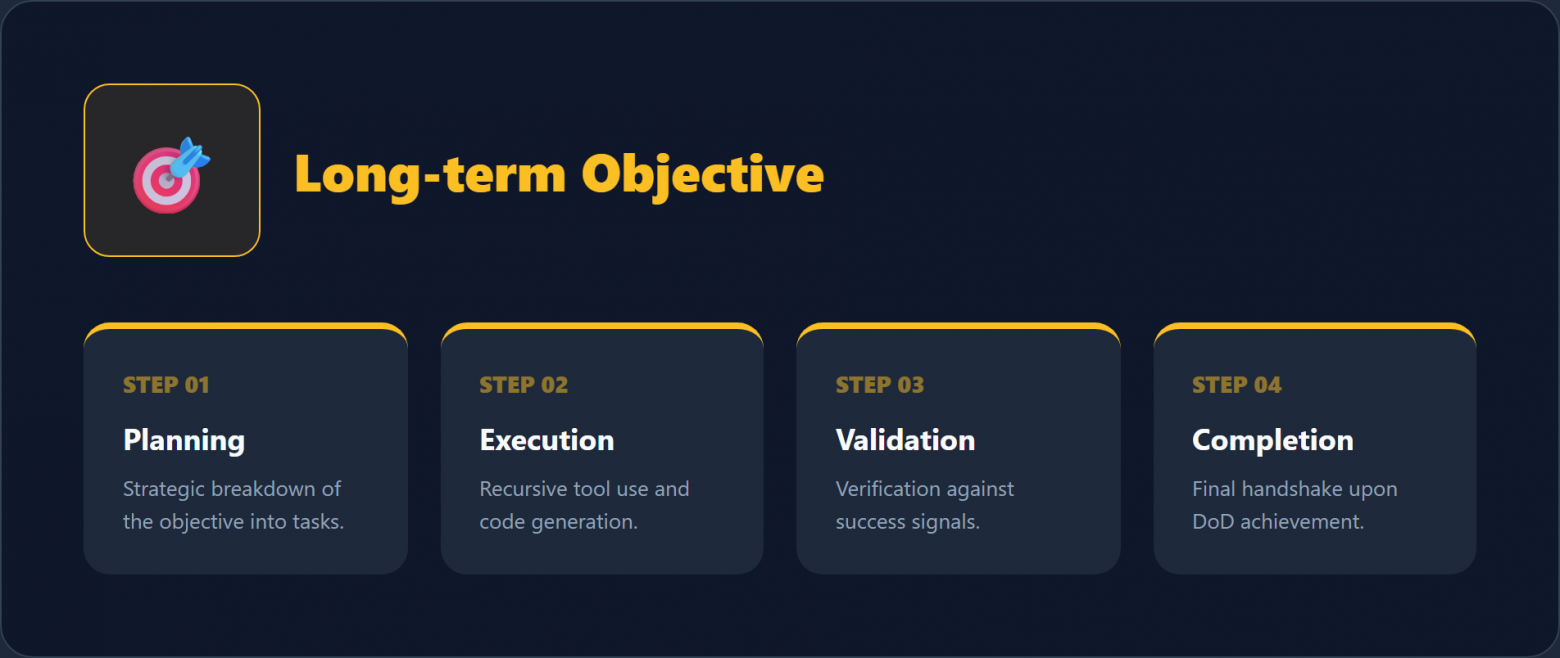 Long-term Objective

STEP 01
Planning
Strategic breakdown of the objective into tasks.

STEP 02
Execution
Recursive tool use and code generation.

STEP 03
Validation
Verification against success signals.

STEP 04
Completion
Final handshake upon DoD achievement.